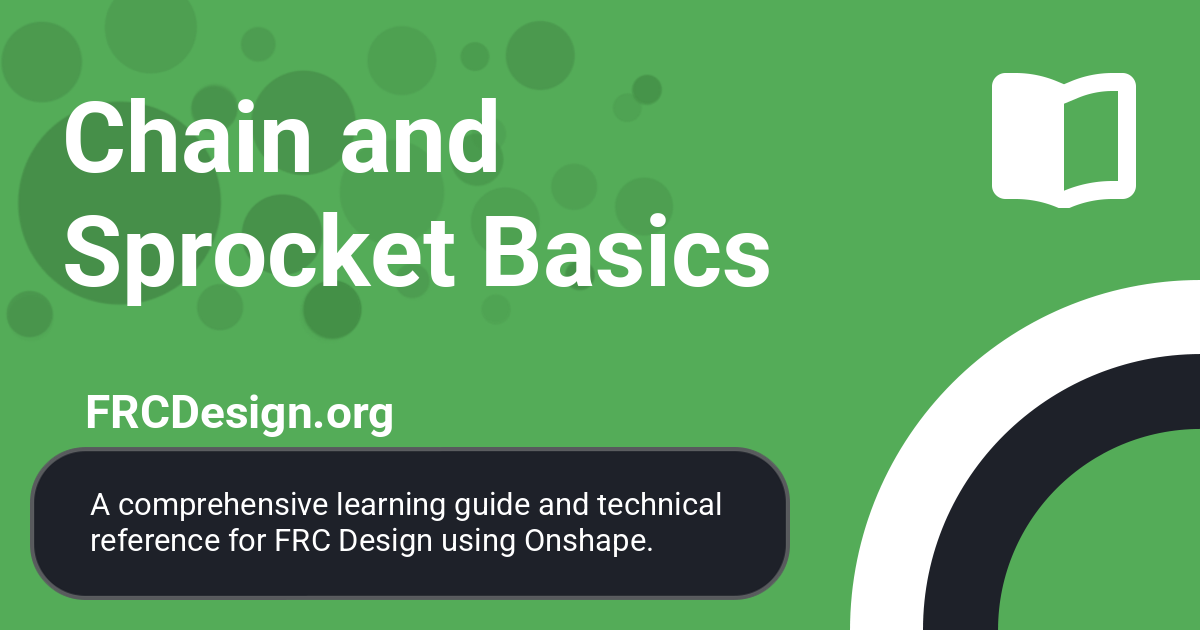 Chain and Sprocket Basics

FRCDesign.org

A comprehensive learning guide and technical reference for FRC Design using Onshape.